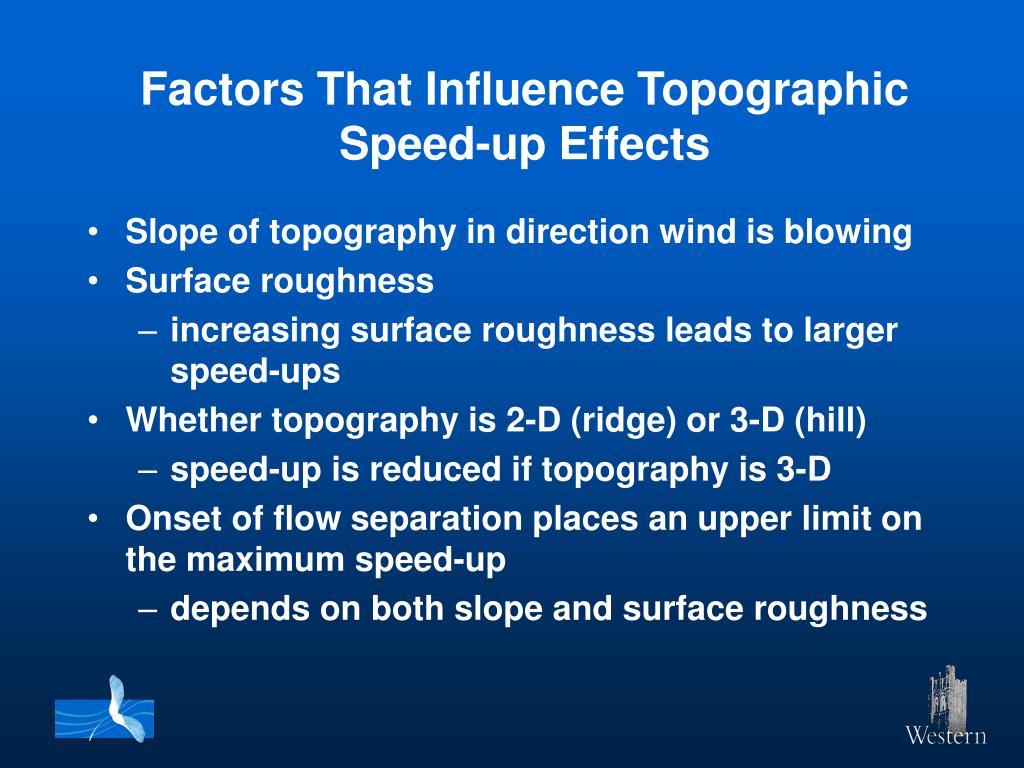 Factors That Influence Topographic Speed-up Effects

• Slope of topography in direction wind is blowing
• Surface roughness
– increasing surface roughness leads to larger speed-ups
• Whether topography is 2-D (ridge) or 3-D (hill)
– speed-up is reduced if topography is 3-D
• Onset of flow separation places an upper limit on the maximum speed-up
– depends on both slope and surface roughness

Western